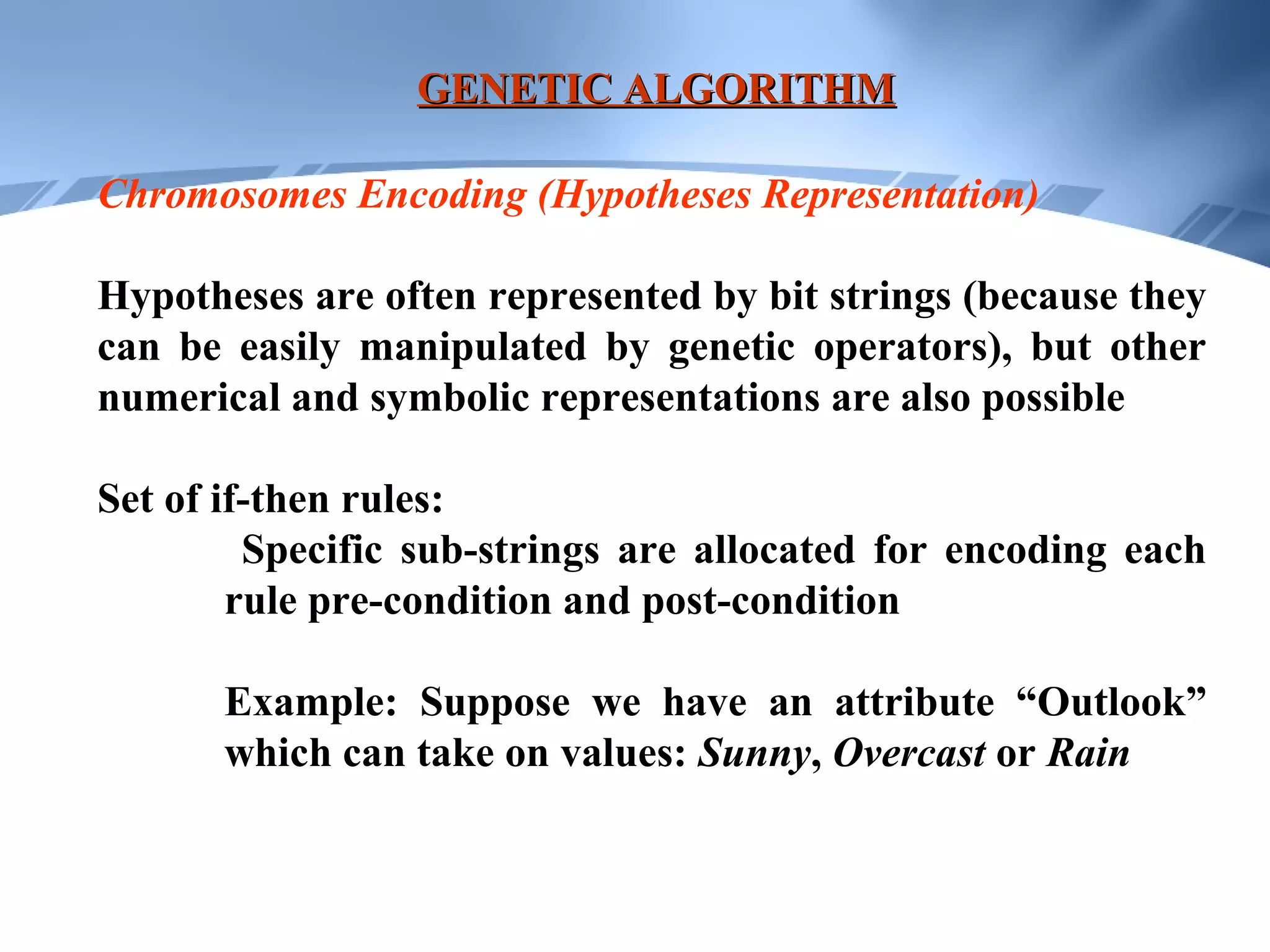 GENETIC ALGORITHM

Chromosomes Encoding (Hypotheses Representation)

Hypotheses are often represented by bit strings (because they can be easily manipulated by genetic operators), but other numerical and symbolic representations are also possible

Set of if-then rules:

Specific sub-strings are allocated for encoding each rule pre-condition and post-condition

Example: Suppose we have an attribute “Outlook” which can take on values: Sunny, Overcast or Rain